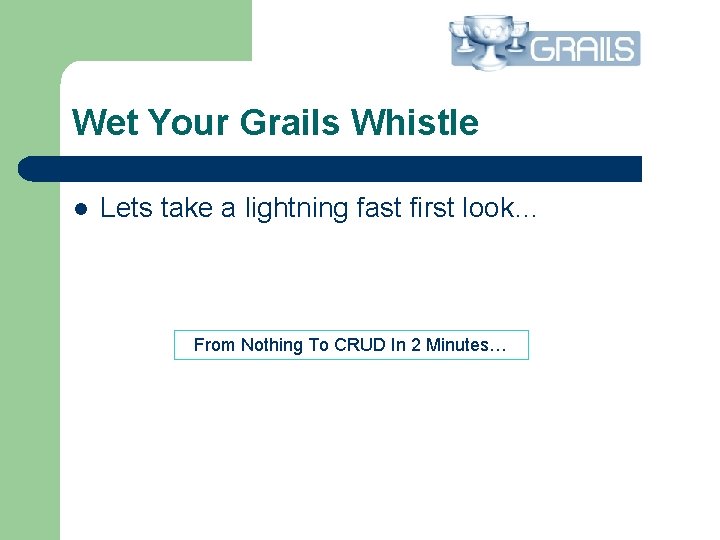 GRAILS

Wet Your Grails Whistle

• Lets take a lightning fast first look…

From Nothing To CRUD In 2 Minutes…